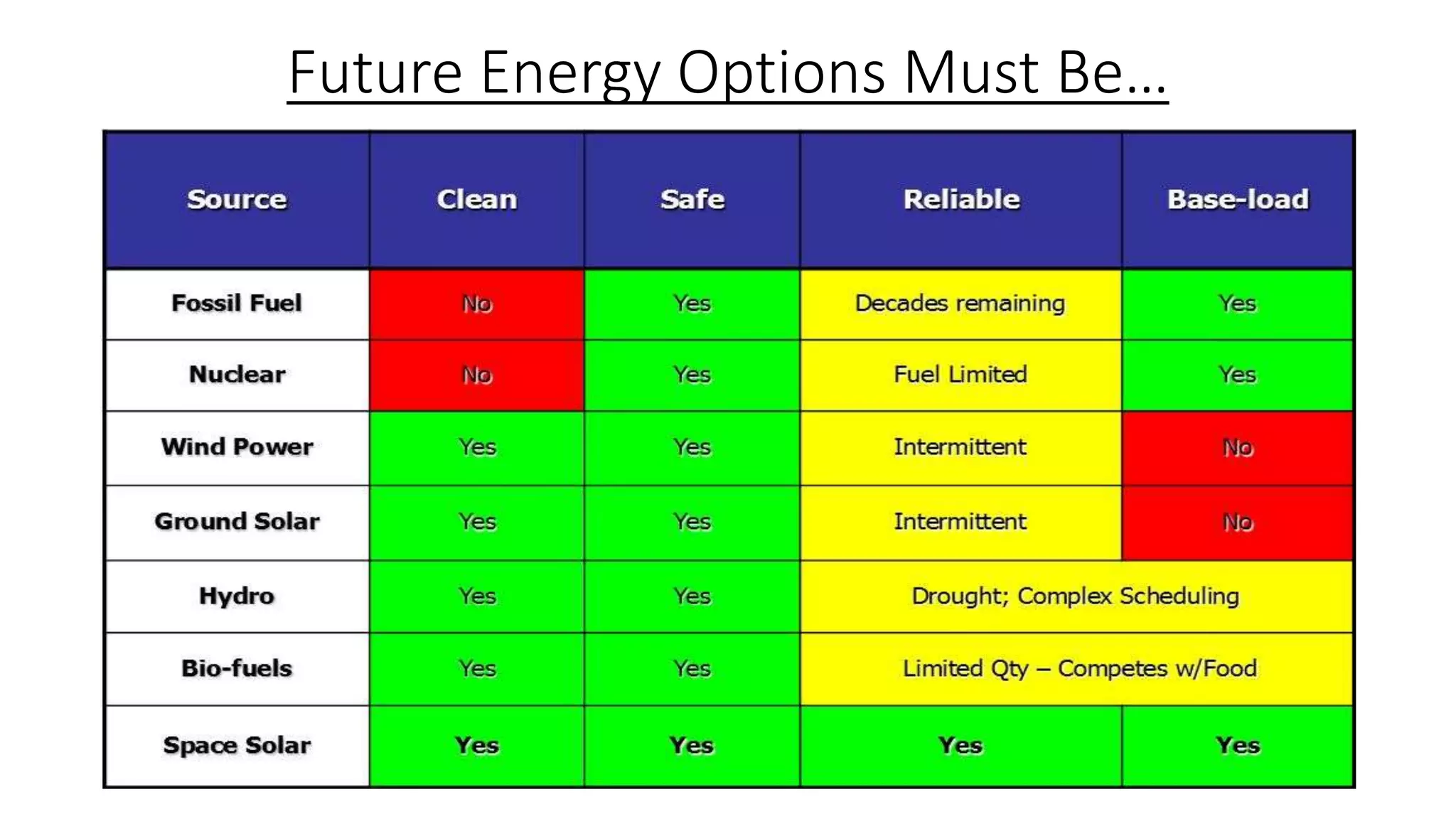 Future Energy Options Must Be...

| Source | Clean | Safe | Reliable | Base-load |
|---|---|---|---|---|
| Fossil Fuel | No | Yes | Decades remaining | Yes |
| Nuclear | No | Yes | Fuel Limited | Yes |
| Wind Power | Yes | Yes | Intermittent | No |
| Ground Solar | Yes | Yes | Intermittent | No |
| Hydro | Yes | Yes | Drought; Complex Scheduling | |
| Bio-fuels | Yes | Yes | Limited Qty – Competes w/Food | |
| Space Solar | Yes | Yes | Yes | Yes |